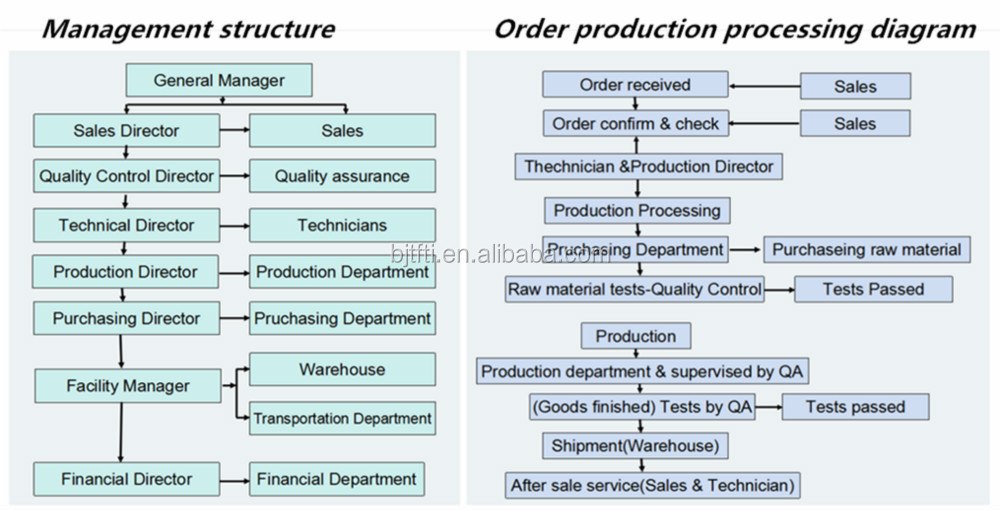 Management structure

General Manager

Sales Director

Sales

Quality Control Director

Quality assurance

Technical Director

Technicians

Production Director

Production Department

Purchasing Director

Pruchasing Department

Facility Manager

Warehouse

Transportation Department

Financial Director

Financial Department

Order production processing diagram

Order received

Sales

Order confirm & check

Sales

Thechnician &Production Director

Production Processing

Pruchasing Department

Purchaseing raw material

Raw material tests-Quality Control

Tests Passed

Production

Production department & supervised by QA

(Goods finished) Tests by QA

Tests passed

Shipment(Warehouse)

After sale service(Sales & Technician)

bjtfti.en.alibaba.com